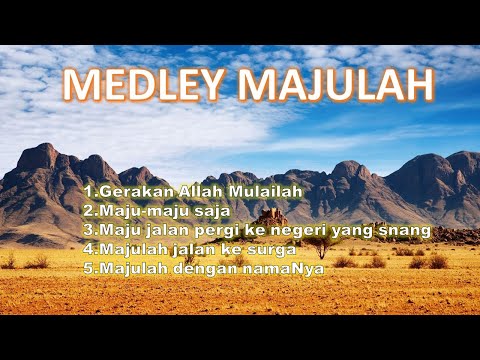 MEDLEY MAJULAH

1.Gerakan Allah Mulailah
2.Maju-maju saja
3.Maju jalan pergi ke negeri yang snang
4.Majulah jalan ke surga
5.Majulah dengan namaNya